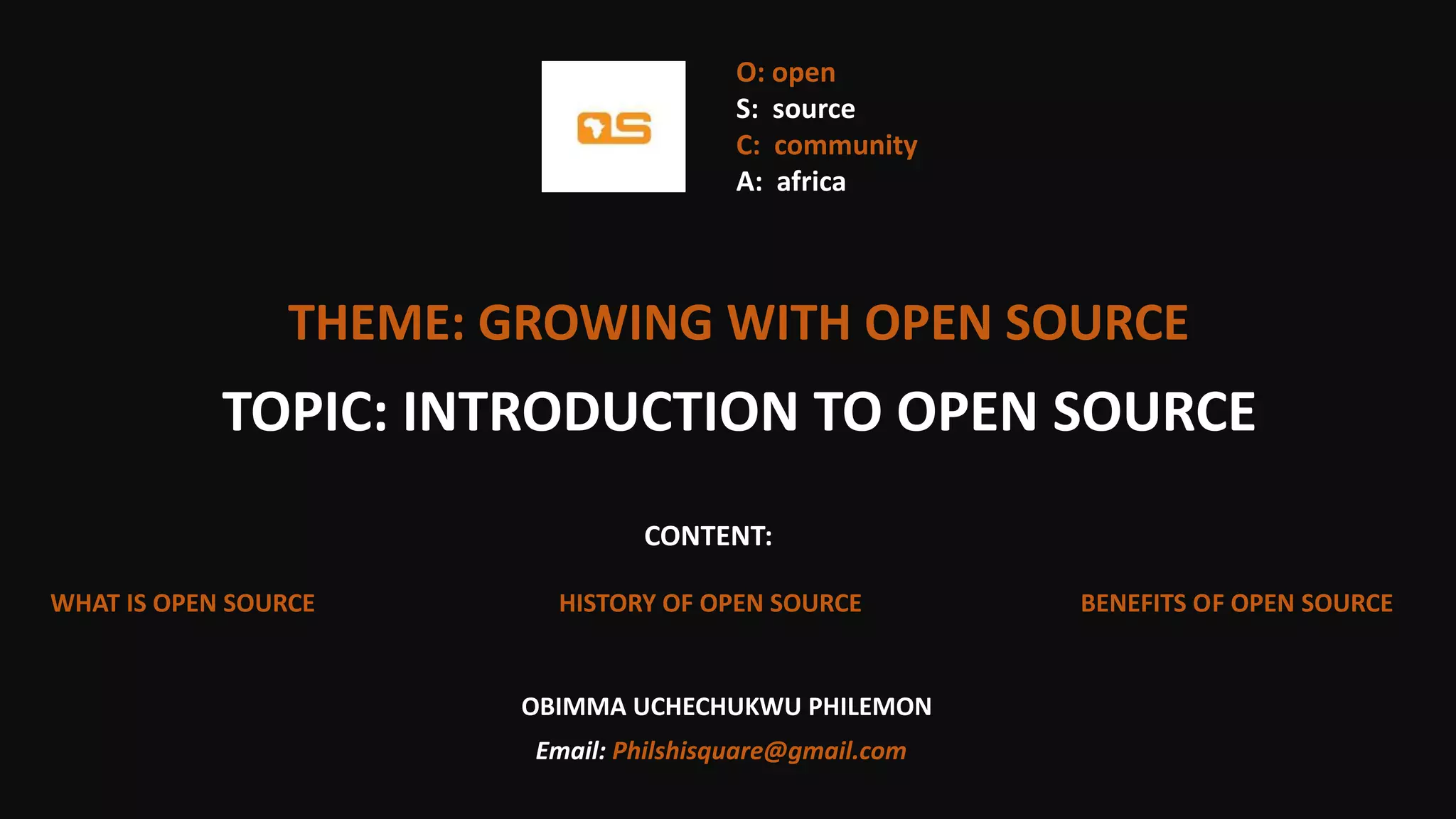 OS

O: open
S: source
C: community
A: africa

THEME: GROWING WITH OPEN SOURCE

TOPIC: INTRODUCTION TO OPEN SOURCE

CONTENT:

WHAT IS OPEN SOURCE

HISTORY OF OPEN SOURCE

BENEFITS OF OPEN SOURCE

OBIMMA UCHECHUKWU PHILEMON

Email: Philshisquare@gmail.com